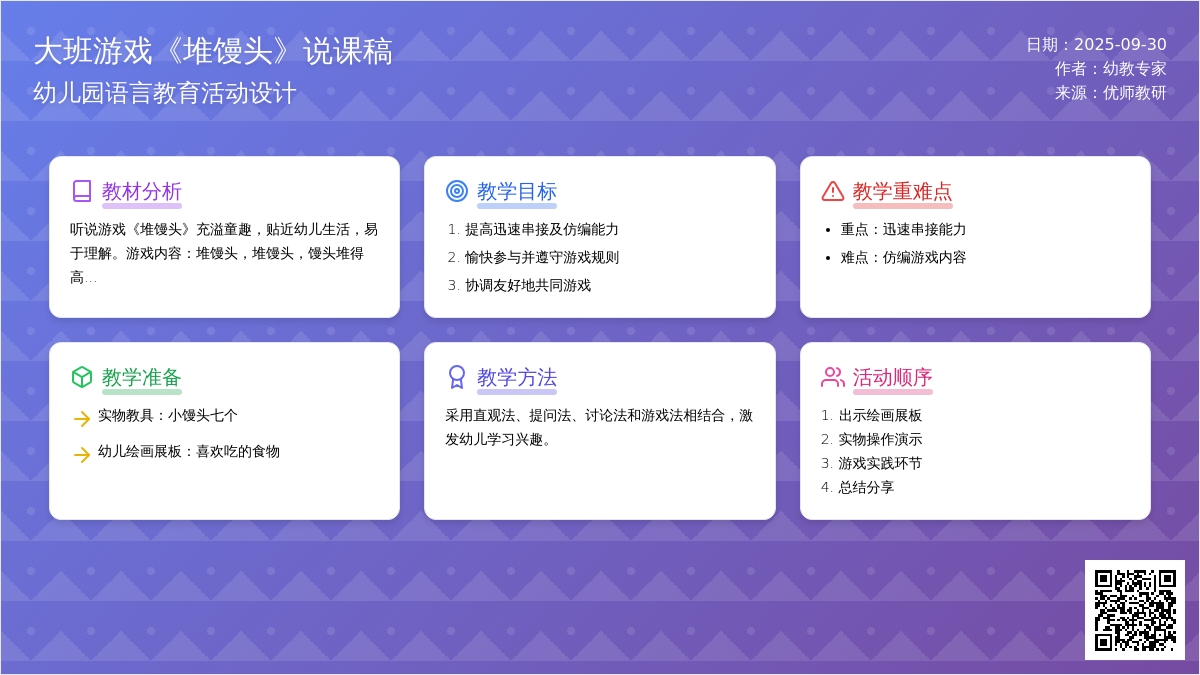 大班游戏《堆馒头》说课稿
幼儿园语言教育活动设计

日期：2025-09-30
作者：幼教专家
来源：优师教研

教材分析
听说游戏《堆馒头》充溢童趣，贴近幼儿生活，易于理解。游戏内容：堆馒头，堆馒头，馒头堆得高...

教学目标
1. 提高迅速串接及仿编能力
2. 愉快参与并遵守游戏规则
3. 协调友好地共同游戏

教学重难点
• 重点：迅速串接能力
• 难点：仿编游戏内容

教学准备
实物教具：小馒头七个
幼儿绘画展板：喜欢吃的食物

教学方法
采用直观法、提问法、讨论法和游戏法相结合，激发幼儿学习兴趣。

活动顺序
1. 出示绘画展板
2. 实物操作演示
3. 游戏实践环节
4. 总结分享